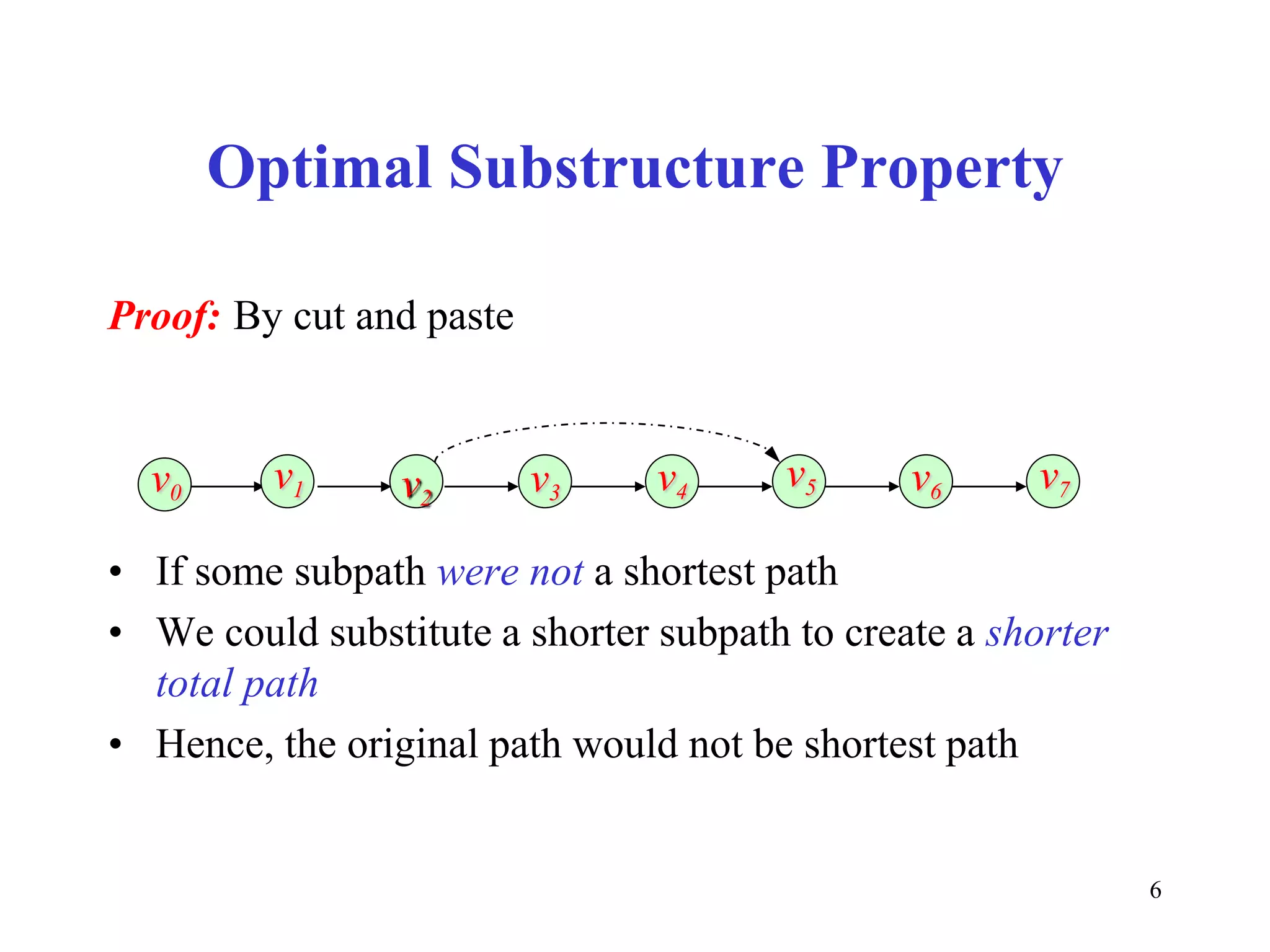 Optimal Substructure Property

Proof: By cut and paste

$v_0$ $v_1$ $v_2$ $v_3$ $v_4$ $v_5$ $v_6$ $v_7$

• If some subpath were not a shortest path
• We could substitute a shorter subpath to create a shorter total path
• Hence, the original path would not be shortest path

6